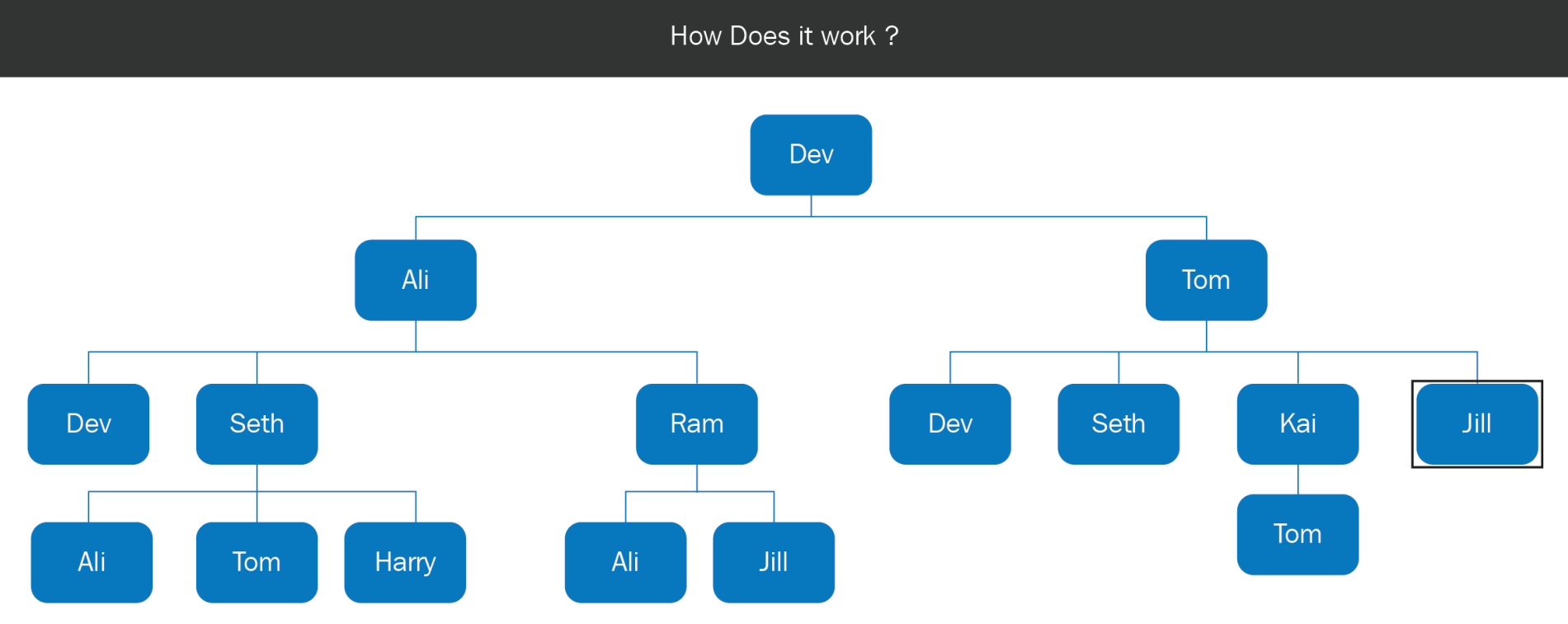 How Does it work ?

Dev

Ali

Tom

Dev

Seth

Ram

Dev

Seth

Kai

Jill

Ali

Tom

Harry

Ali

Jill

Tom